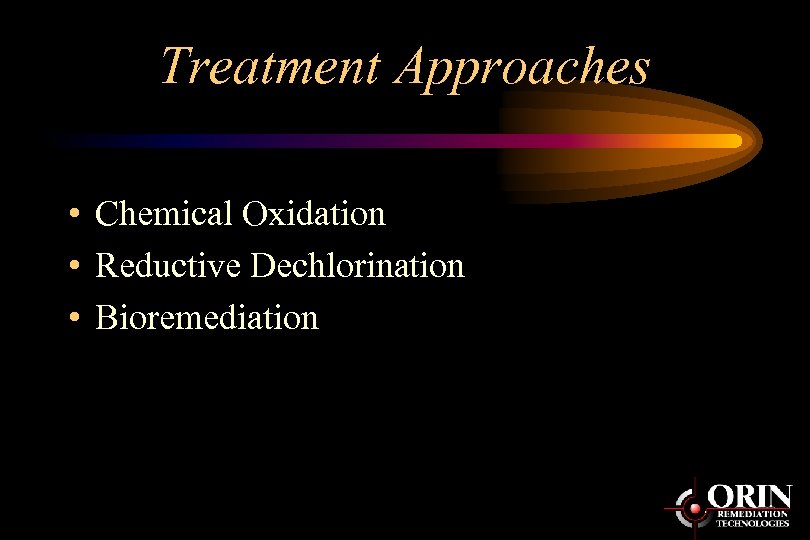 Treatment Approaches

• Chemical Oxidation
• Reductive Dechlorination
• Bioremediation

ORIN
REMEDIATION
TECHNOLOGIES